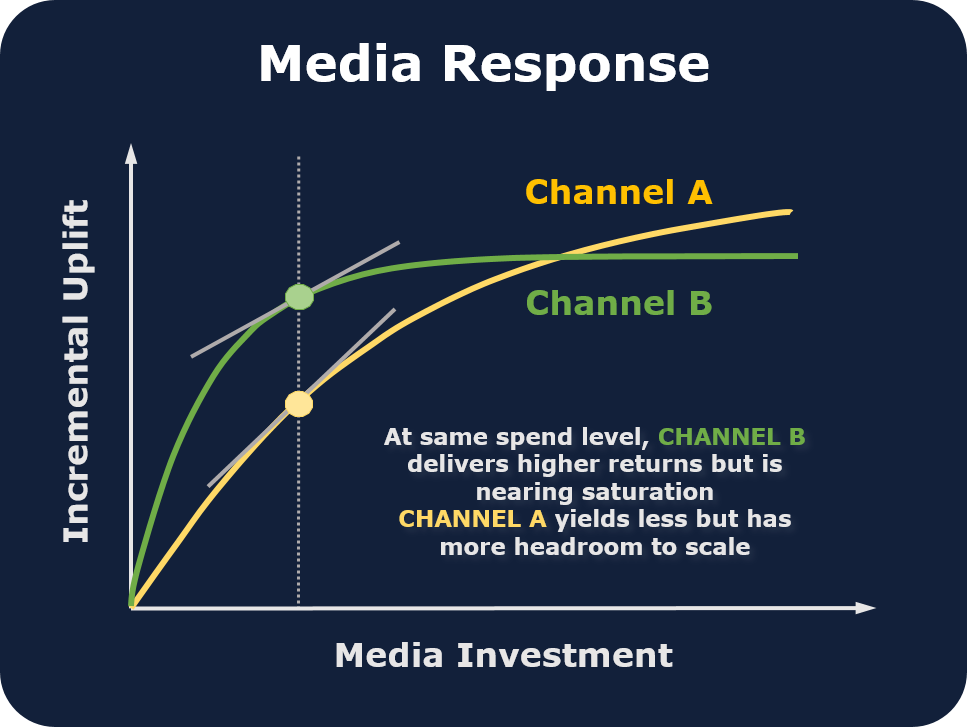 Media Response

Incremental Uplift

Channel A

Channel B

At same spend level, CHANNEL B delivers higher returns but is nearing saturation
CHANNEL A yields less but has more headroom to scale

Media Investment